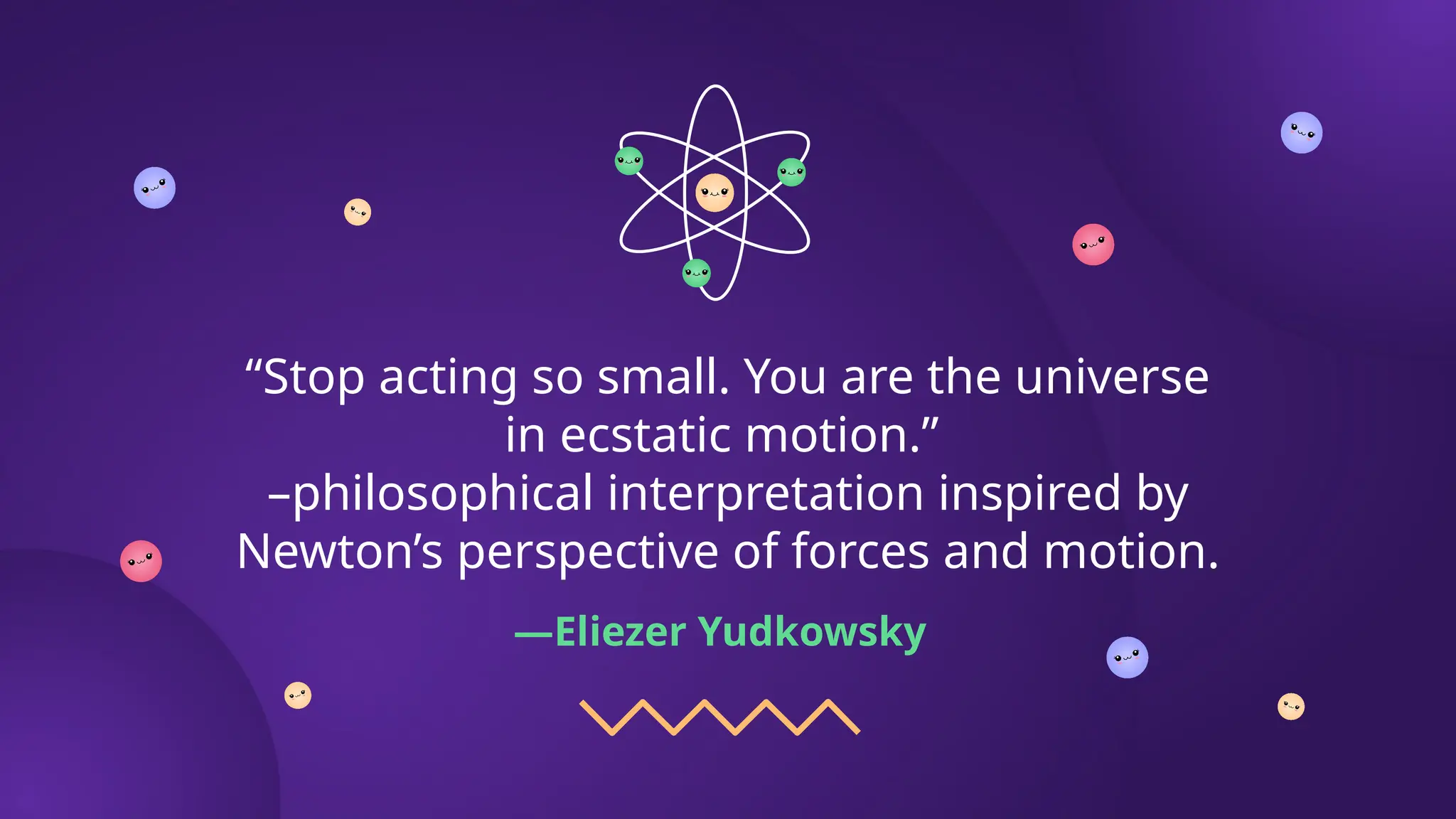 “Stop acting so small. You are the universe in ecstatic motion.”
–philosophical interpretation inspired by Newton’s perspective of forces and motion.

—Eliezer Yudkowsky